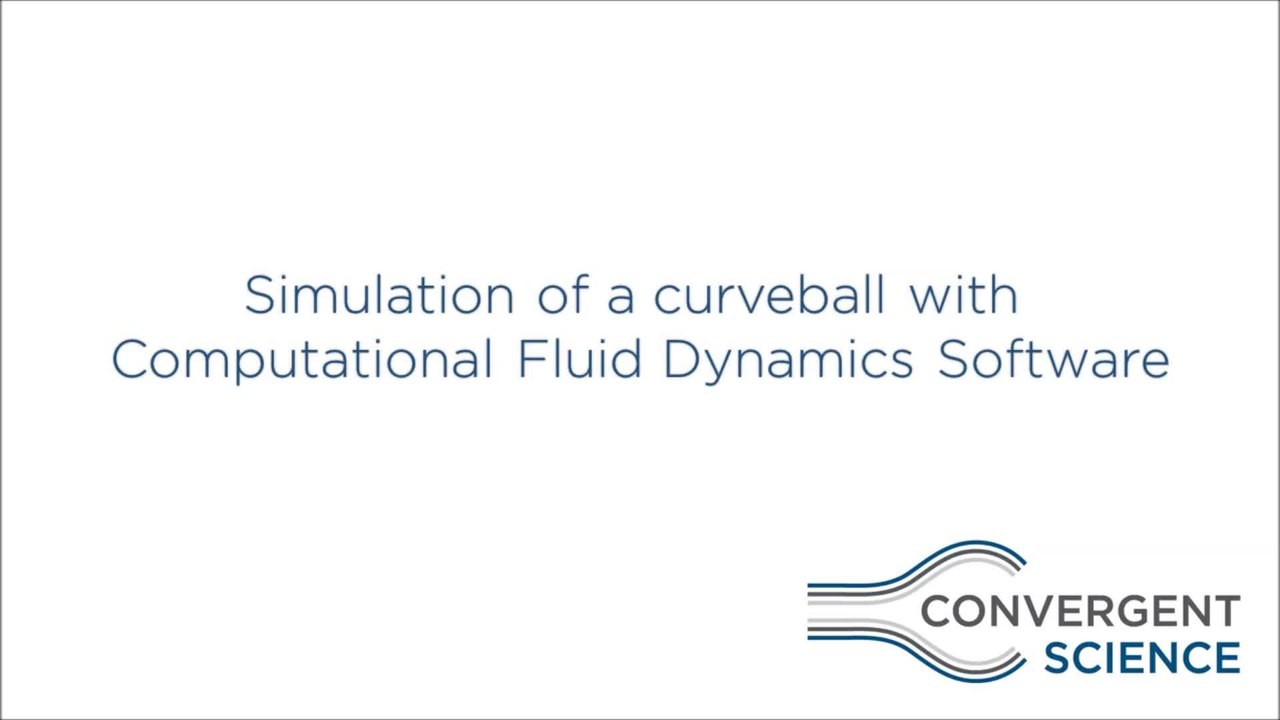 Simulation of a curveball with Computational Fluid Dynamics Software

CONVERGENT
SCIENCE